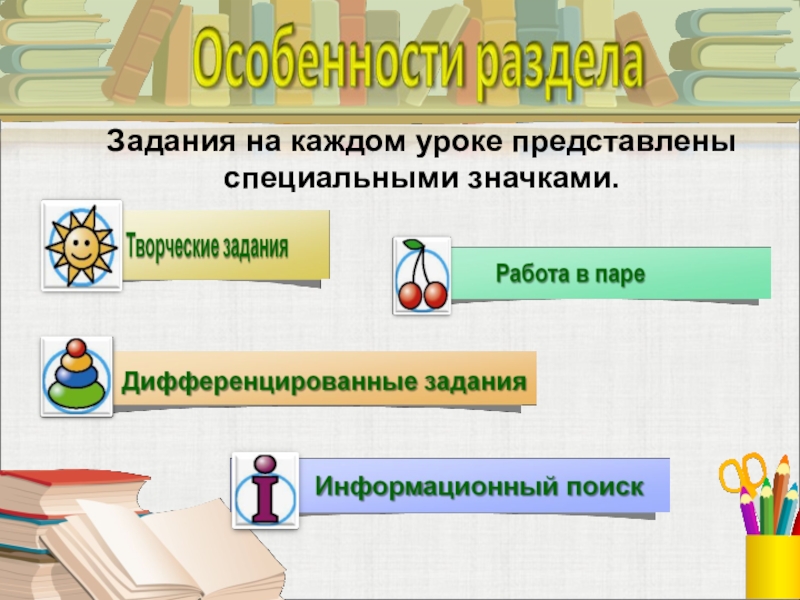 Особенности раздела

Задания на каждом уроке представлены специальными значками.

Творческие задания

Работа в паре

Дифференцированные задания

Информационный поиск